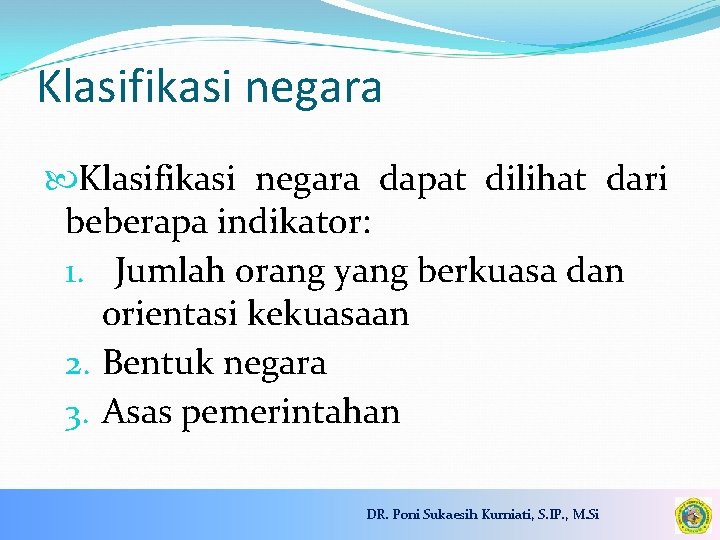 Klasifikasi negara

Klasifikasi negara dapat dilihat dari beberapa indikator:

1. Jumlah orang yang berkuasa dan orientasi kekuasaan
2. Bentuk negara
3. Asas pemerintahan

DR. Poni Sukaesih Kurniati, S.IP., M.Si